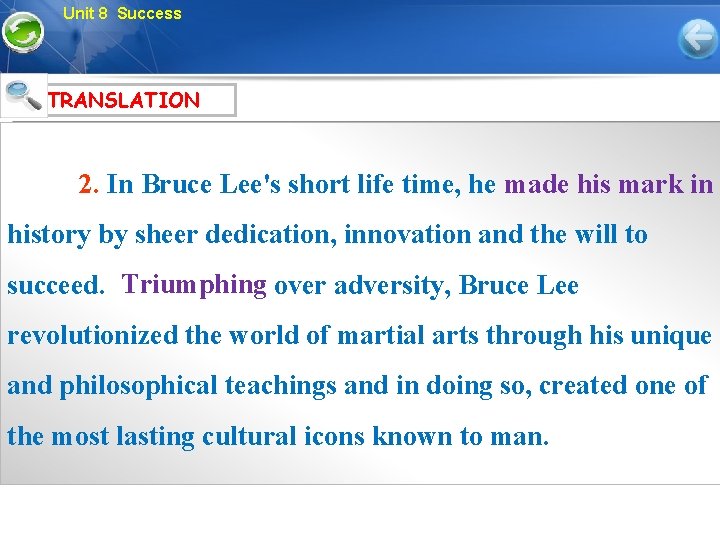 Unit 8 Success

TRANSLATION

2. In Bruce Lee's short life time, he made his mark in history by sheer dedication, innovation and the will to succeed. Triumphing over adversity, Bruce Lee revolutionized the world of martial arts through his unique and philosophical teachings and in doing so, created one of the most lasting cultural icons known to man.